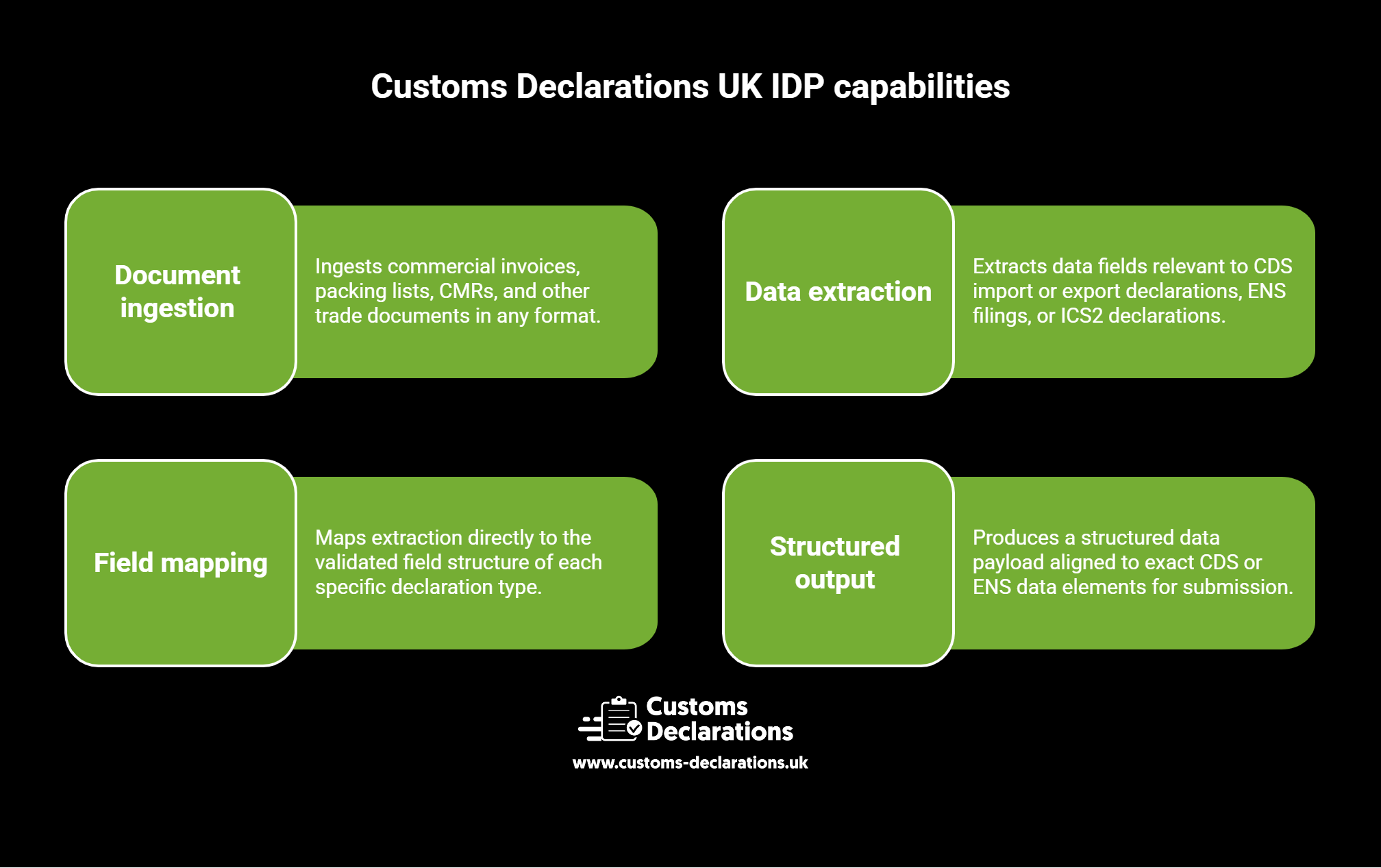 Customs Declarations UK IDP capabilities

Document ingestion

Ingests commercial invoices, packing lists, CMRs, and other trade documents in any format.

Data extraction

Extracts data fields relevant to CDS import or export declarations, ENS filings, or ICS2 declarations.

Field mapping

Maps extraction directly to the validated field structure of each specific declaration type.

Structured output

Produces a structured data payload aligned to exact CDS or ENS data elements for submission.

Customs Declarations

www.customs-declarations.uk